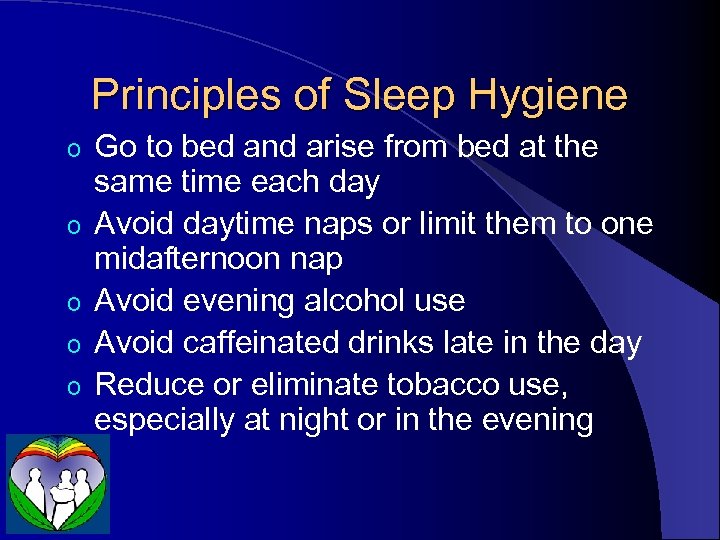 Principles of Sleep Hygiene

o Go to bed and arise from bed at the same time each day
o Avoid daytime naps or limit them to one midafternoon nap
o Avoid evening alcohol use
o Avoid caffeinated drinks late in the day
o Reduce or eliminate tobacco use, especially at night or in the evening